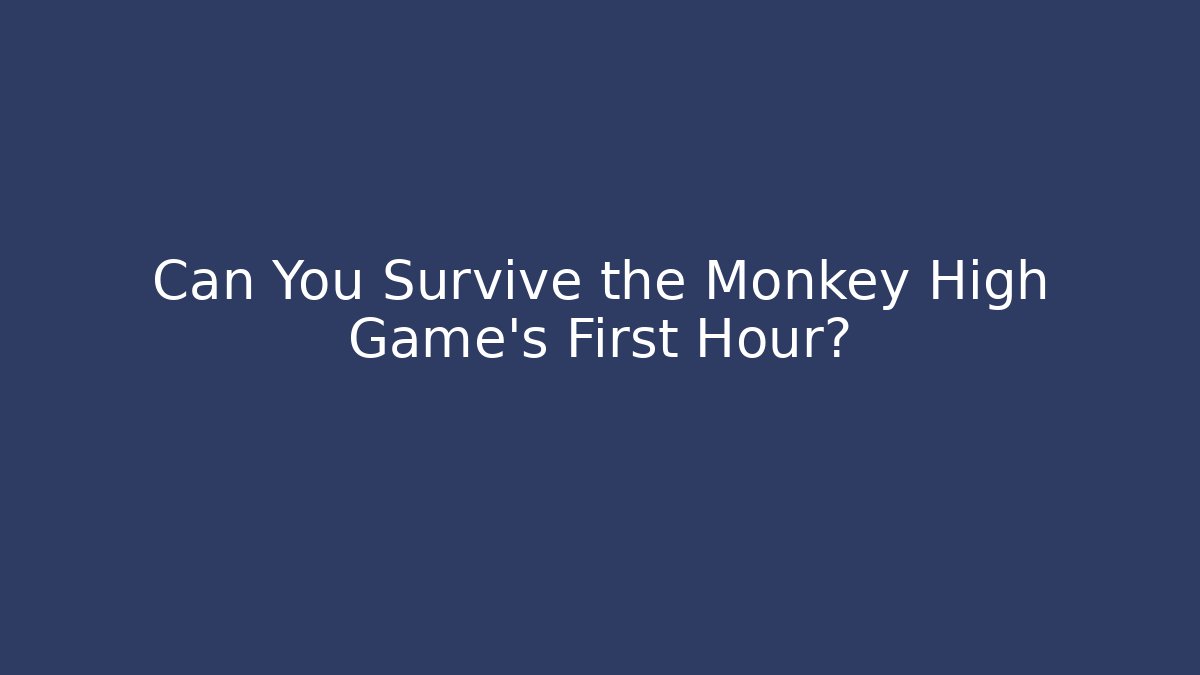 Can You Survive the Monkey High Game's First Hour?